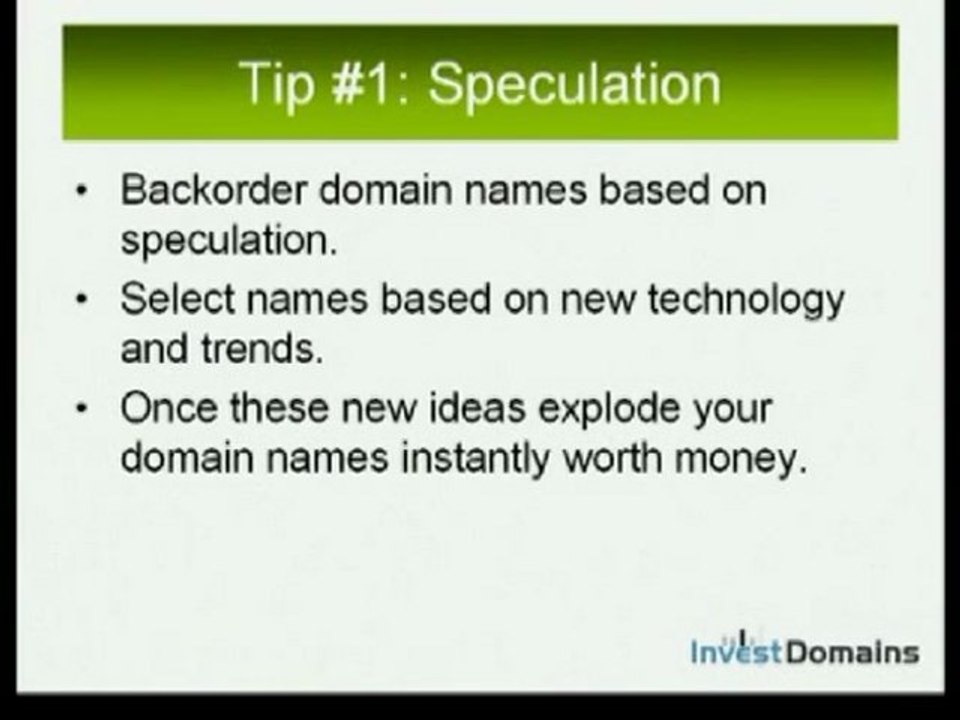 Tip #1: Speculation

• Backorder domain names based on speculation.

• Select names based on new technology and trends.

• Once these new ideas explode your domain names instantly worth money.

InvestDomains